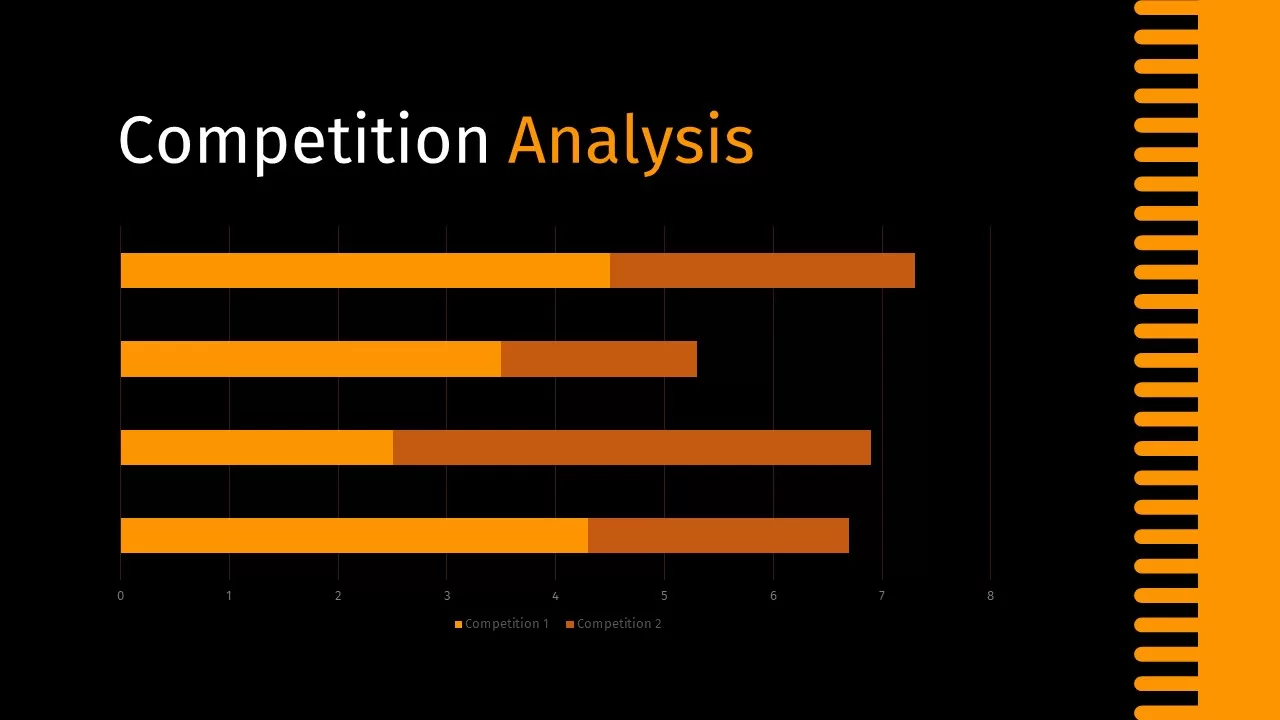 Competition Analysis

0 1 2 3 4 5 6 7 8

Competition 1 Competition 2